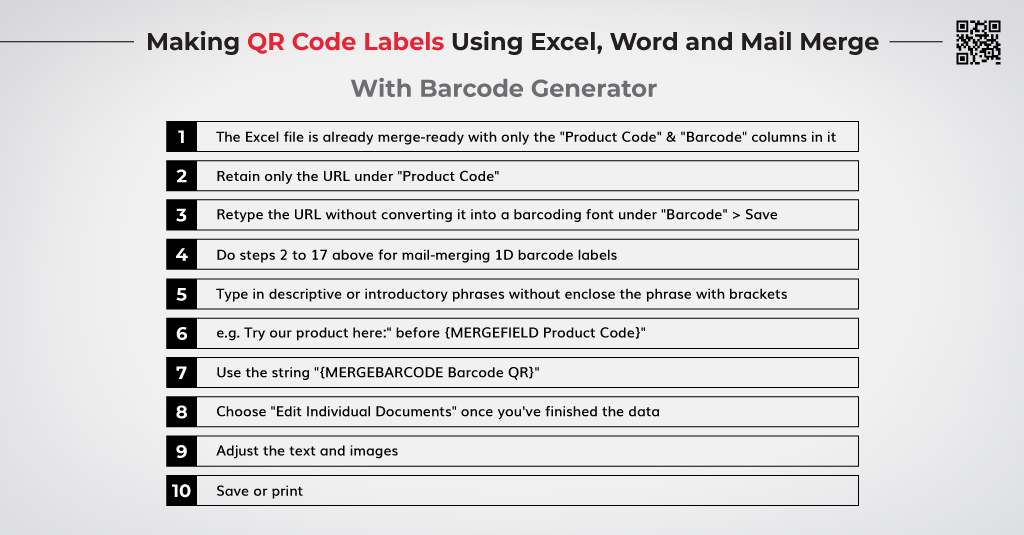 Making QR Code Labels Using Excel, Word and Mail Merge

With Barcode Generator

1 The Excel file is already merge-ready with only the "Product Code" & "Barcode" columns in it

2 Retain only the URL under "Product Code"

3 Retype the URL without converting it into a barcoding font under "Barcode" > Save

4 Do steps 2 to 17 above for mail-merging 1D barcode labels

5 Type in descriptive or introductory phrases without enclose the phrase with brackets

6 e.g. Try our product here:" before {MERGEFIELD Product Code}"

7 Use the string "{MERGEBARCODE Barcode QR}"

8 Choose "Edit Individual Documents" once you've finished the data

9 Adjust the text and images

10 Save or print